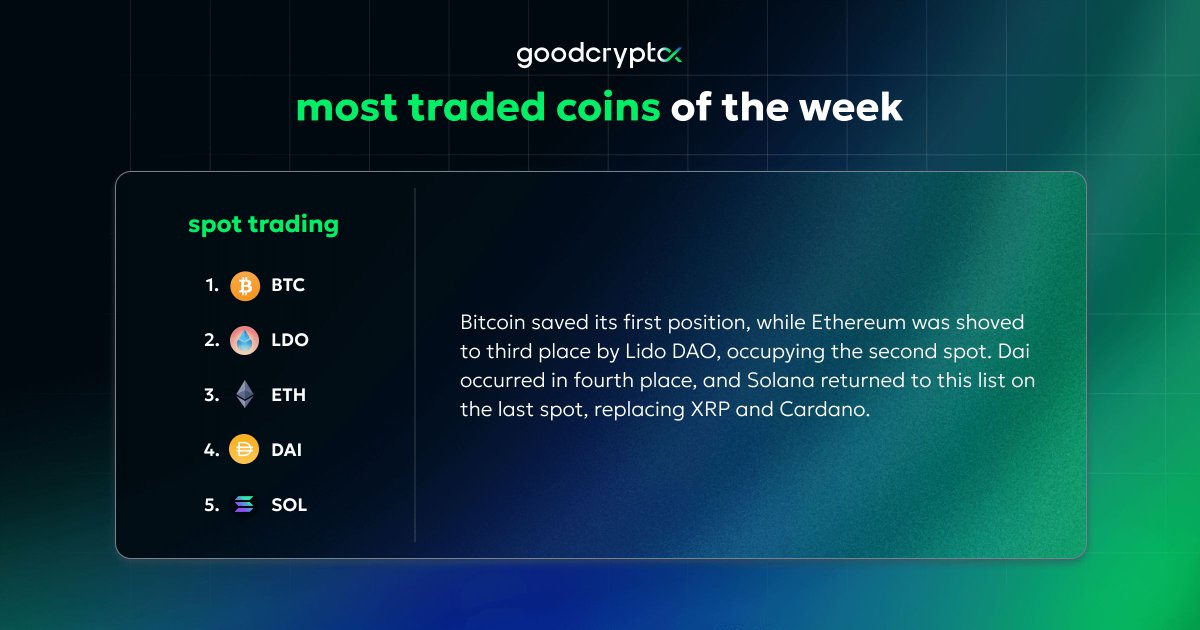 goodcryptox

most traded coins of the week

spot trading

1. BTC
2. LDO
3. ETH
4. DAI
5. SOL

Bitcoin saved its first position, while Ethereum was shoved to third place by Lido DAO, occupying the second spot. Dai occurred in fourth place, and Solana returned to this list on the last spot, replacing XRP and Cardano.